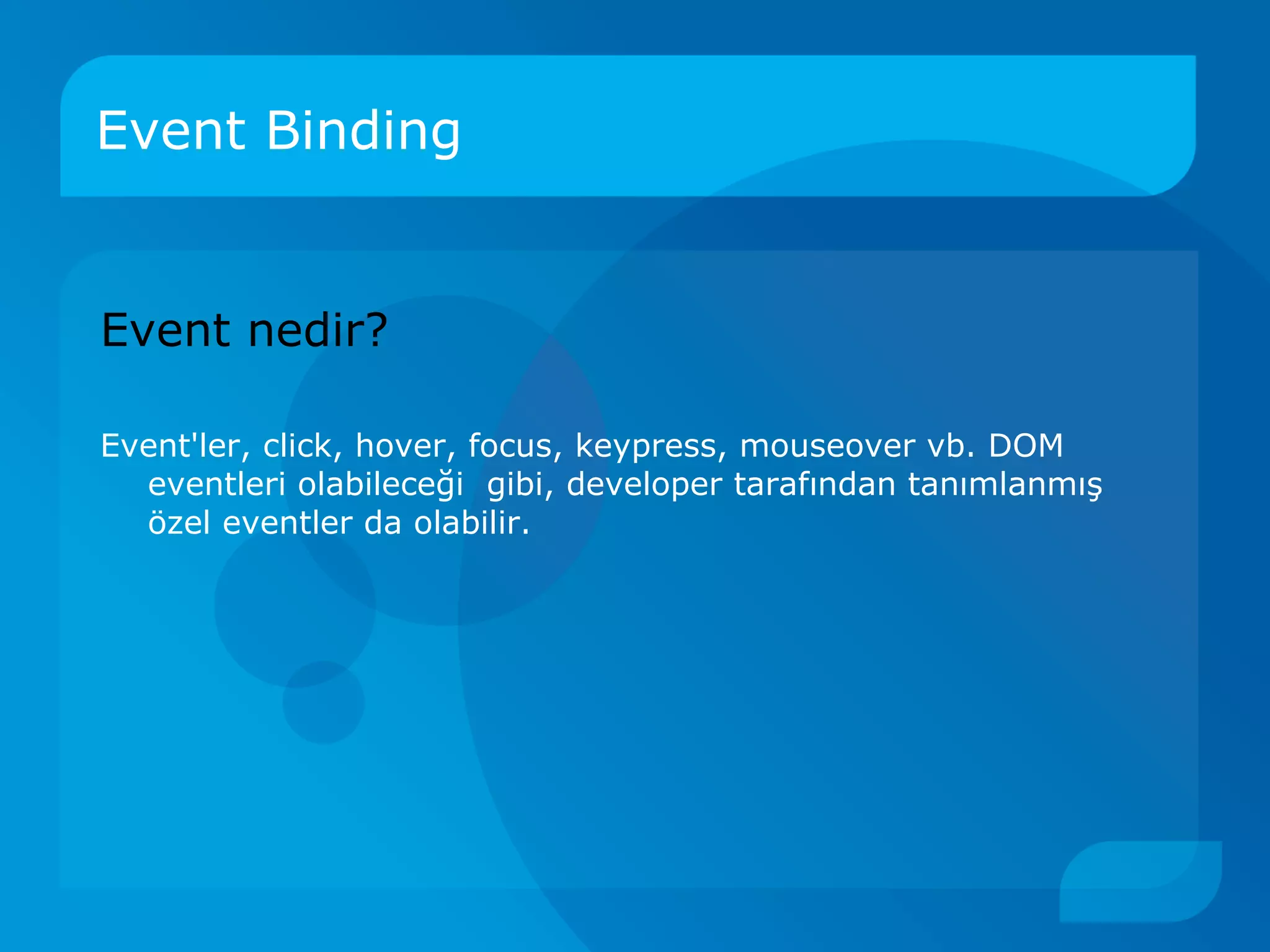 Event Binding

Event nedir?

Event'ler, click, hover, focus, keypress, mouseover vb. DOM eventleri olabileceği gibi, developer tarafından tanımlanmış özel eventler da olabilir.